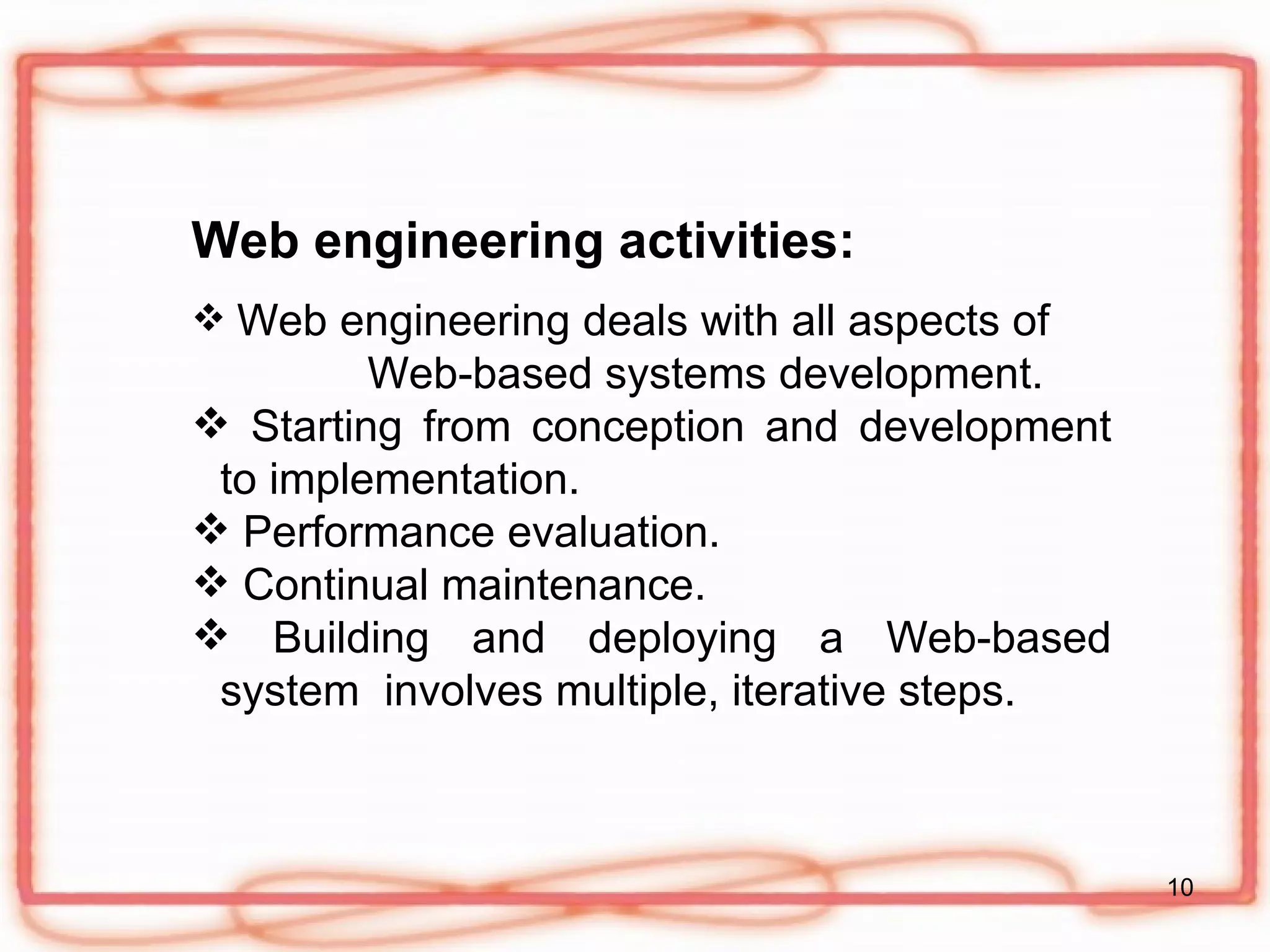 Web engineering activities:

❖ Web engineering deals with all aspects of Web-based systems development.

❖ Starting from conception and development to implementation.

❖ Performance evaluation.

❖ Continual maintenance.

❖ Building and deploying a Web-based system involves multiple, iterative steps.

10